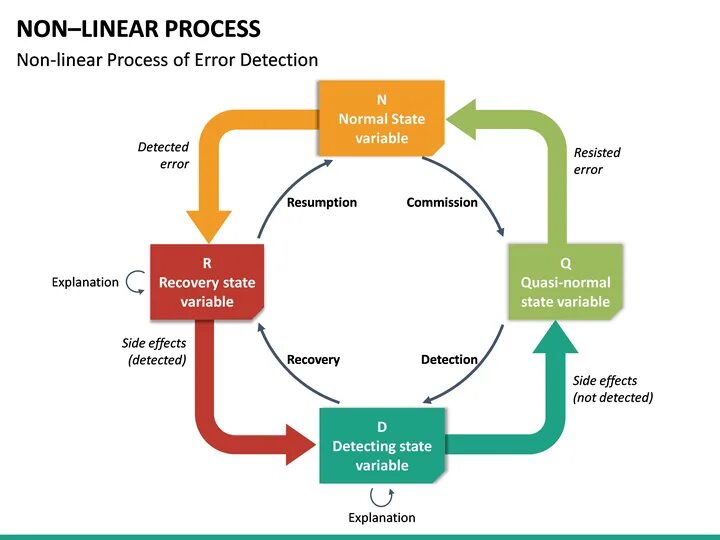 NON–LINEAR PROCESS

Non-linear Process of Error Detection

N
Normal State variable

Detected error

Resisted error

Resumption

Commission

R
Recovery state variable

Explanation

Q
Quasi-normal state variable

Side effects (detected)

Recovery

Detection

Side effects (not detected)

D
Detecting state variable

Explanation